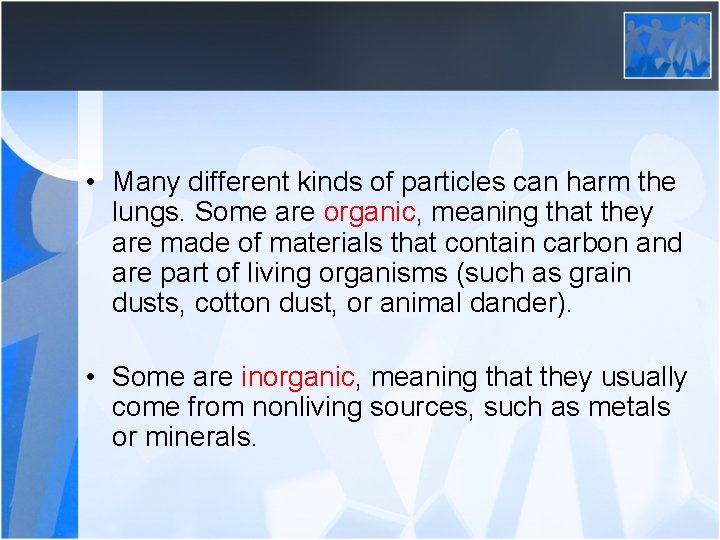 • Many different kinds of particles can harm the lungs. Some are organic, meaning that they are made of materials that contain carbon and are part of living organisms (such as grain dusts, cotton dust, or animal dander).

• Some are inorganic, meaning that they usually come from nonliving sources, such as metals or minerals.